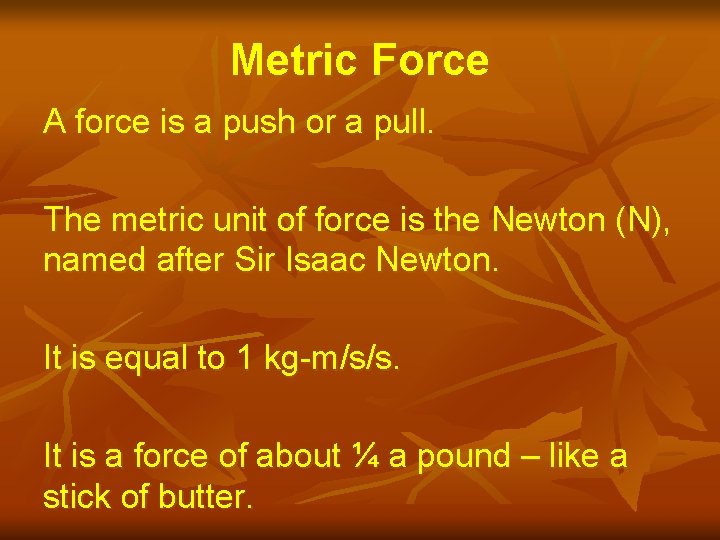 Metric Force

A force is a push or a pull.

The metric unit of force is the Newton (N), named after Sir Isaac Newton.

It is equal to 1 kg-m/s/s.

It is a force of about ¼ a pound – like a stick of butter.